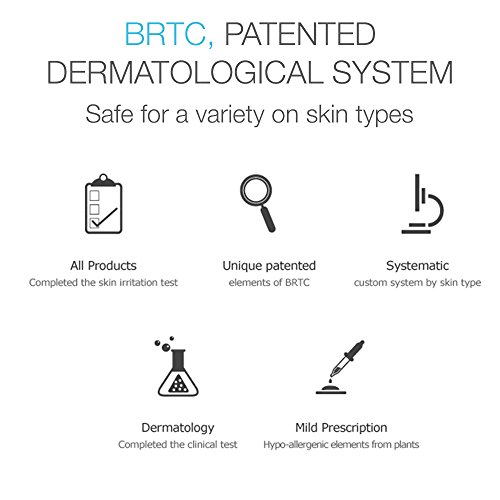 BRTC, PATENTED DERMATOLOGICAL SYSTEM

Safe for a variety on skin types

All Products
Completed the skin irritation test

Unique patented
elements of BRTC

Systematic
custom system by skin type

Dermatology
Completed the clinical test

Mild Prescription
Hypo-allergenic elements from plants